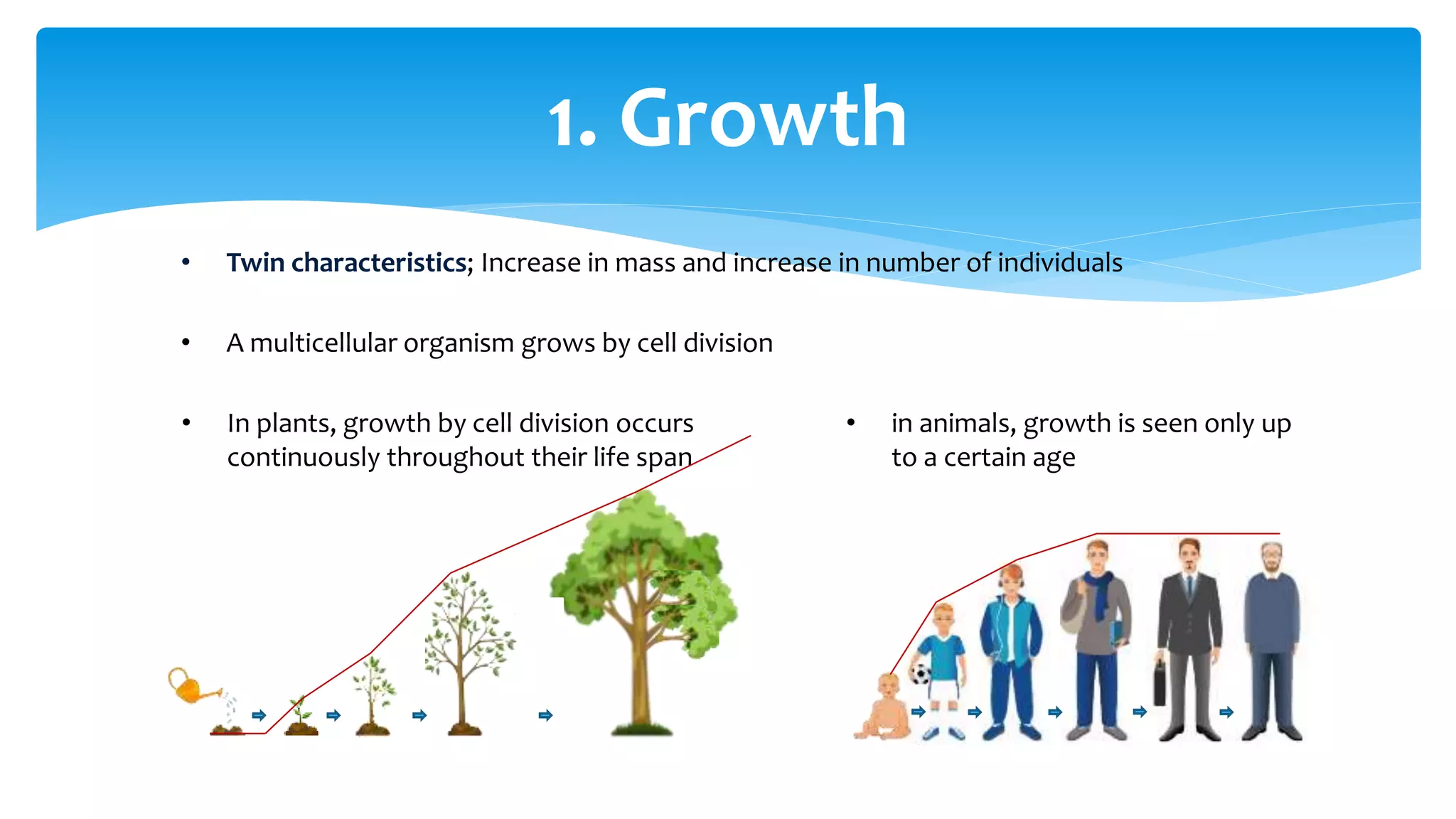 1. Growth

• Twin characteristics; Increase in mass and increase in number of individuals

• A multicellular organism grows by cell division

• In plants, growth by cell division occurs continuously throughout their life span

• in animals, growth is seen only up to a certain age